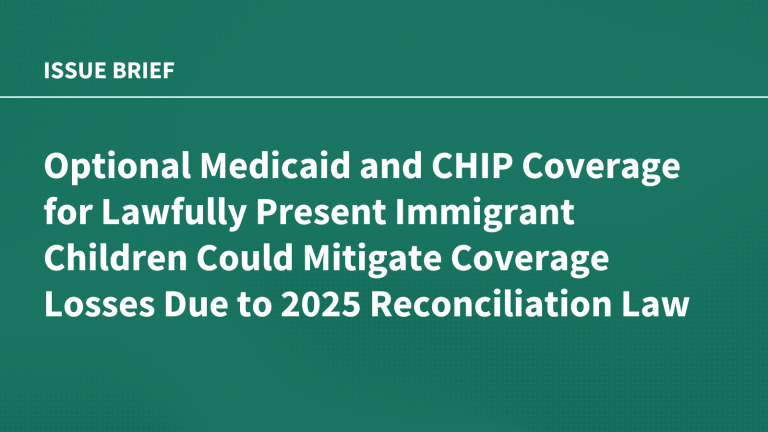 ISSUE BRIEF

Optional Medicaid and CHIP Coverage for Lawfully Present Immigrant Children Could Mitigate Coverage Losses Due to 2025 Reconciliation Law